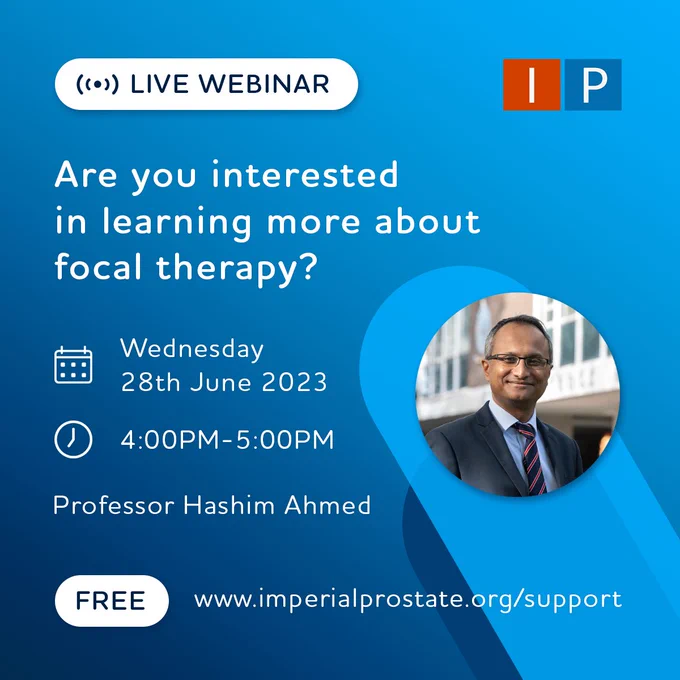 LIVE WEBINAR

I P

Are you interested in learning more about focal therapy?

Wednesday
28th June 2023

4:00PM-5:00PM

Professor Hashim Ahmed

FREE

www.imperialprostate.org/support